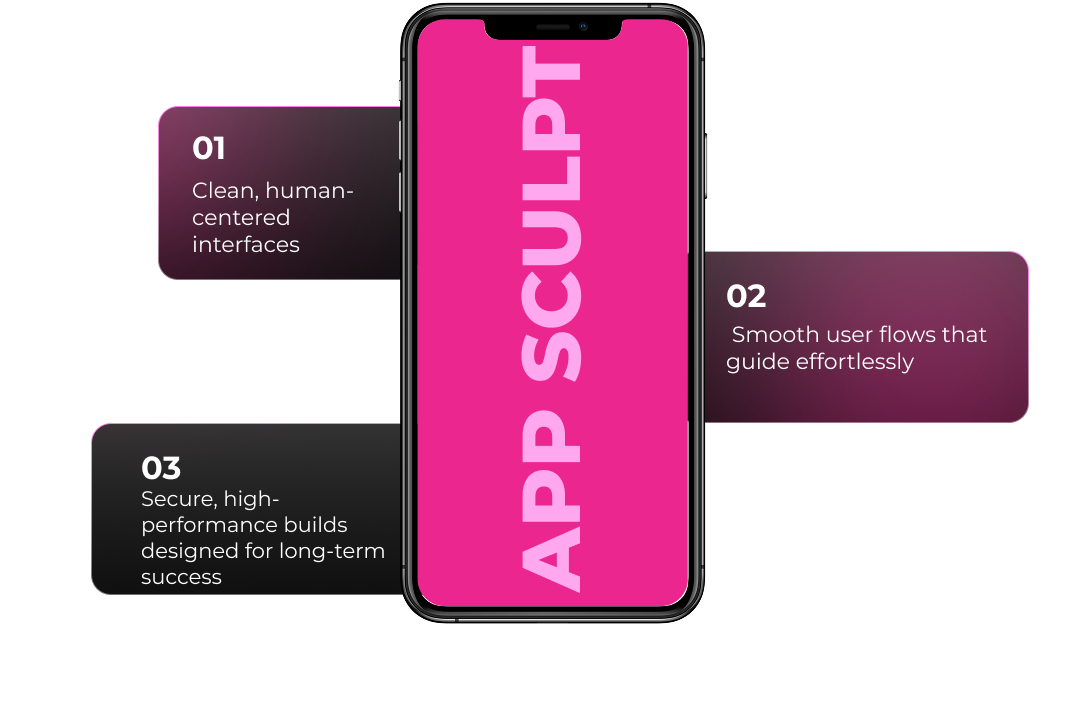 01
Clean, human-centered interfaces

APP SCULPT

02
Smooth user flows that guide effortlessly

03
Secure, high-performance builds designed for long-term success